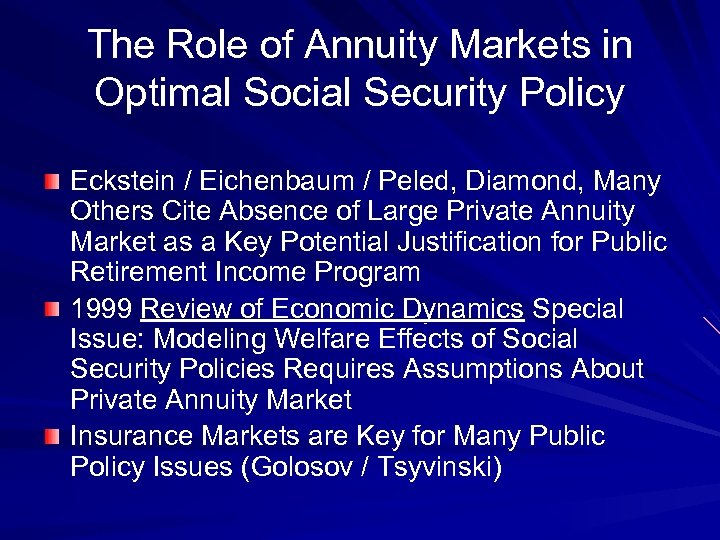 The Role of Annuity Markets in Optimal Social Security Policy

Eckstein / Eichenbaum / Peled, Diamond, Many Others Cite Absence of Large Private Annuity Market as a Key Potential Justification for Public Retirement Income Program

1999 Review of Economic Dynamics Special Issue: Modeling Welfare Effects of Social Security Policies Requires Assumptions About Private Annuity Market

Insurance Markets are Key for Many Public Policy Issues (Golosov / Tsyvinski)